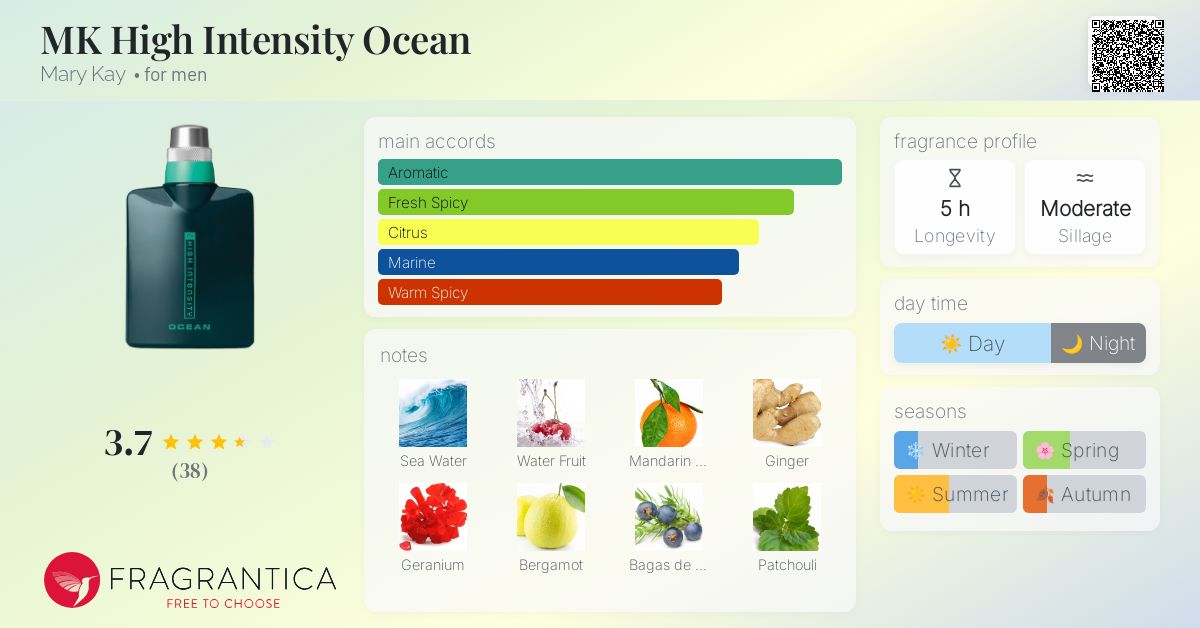 MK High Intensity Ocean
Mary Kay • for men

HIGH INTENSITY
OCEAN

3.7
(38)

FRAGRANTICA
FREE TO CHOOSE

main accords
Aromatic
Fresh Spicy
Citrus
Marine
Warm Spicy

notes
Sea Water
Water Fruit
Mandarin ...
Ginger
Geranium
Bergamot
Bagas de ...
Patchouli

fragrance profile
5 h
Longevity
Moderate
Sillage

day time
Day
Night

seasons
Winter
Spring
Summer
Autumn